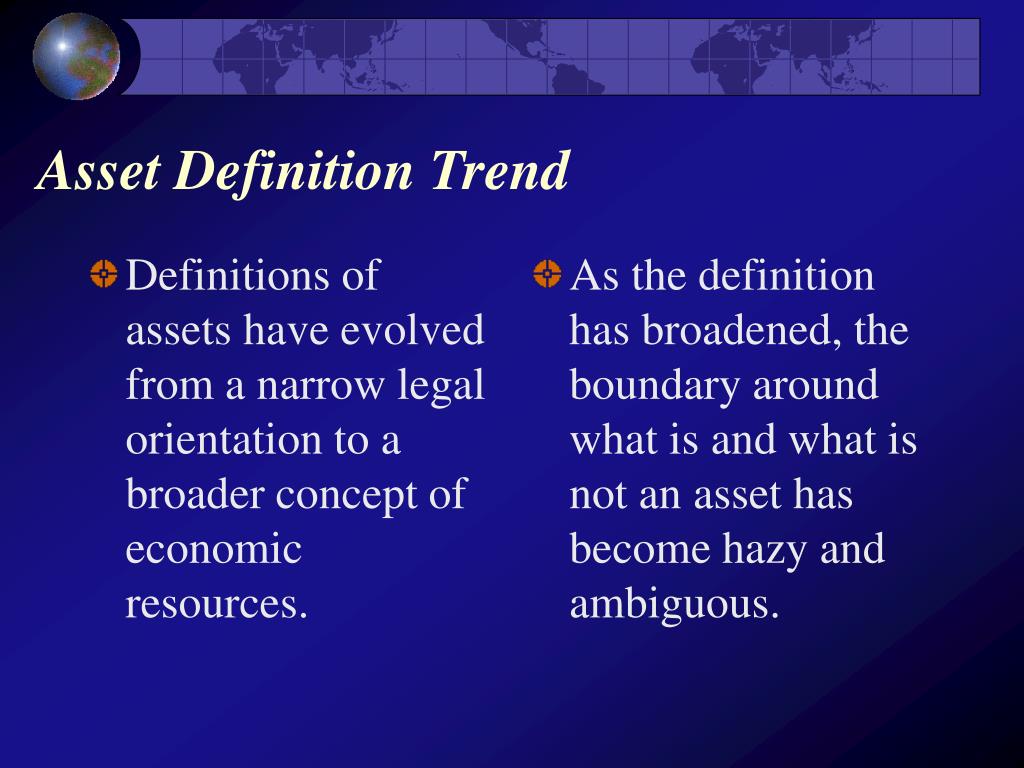 Asset Definition Trend

Definitions of assets have evolved from a narrow legal orientation to a broader concept of economic resources.

As the definition has broadened, the boundary around what is and what is not an asset has become hazy and ambiguous.